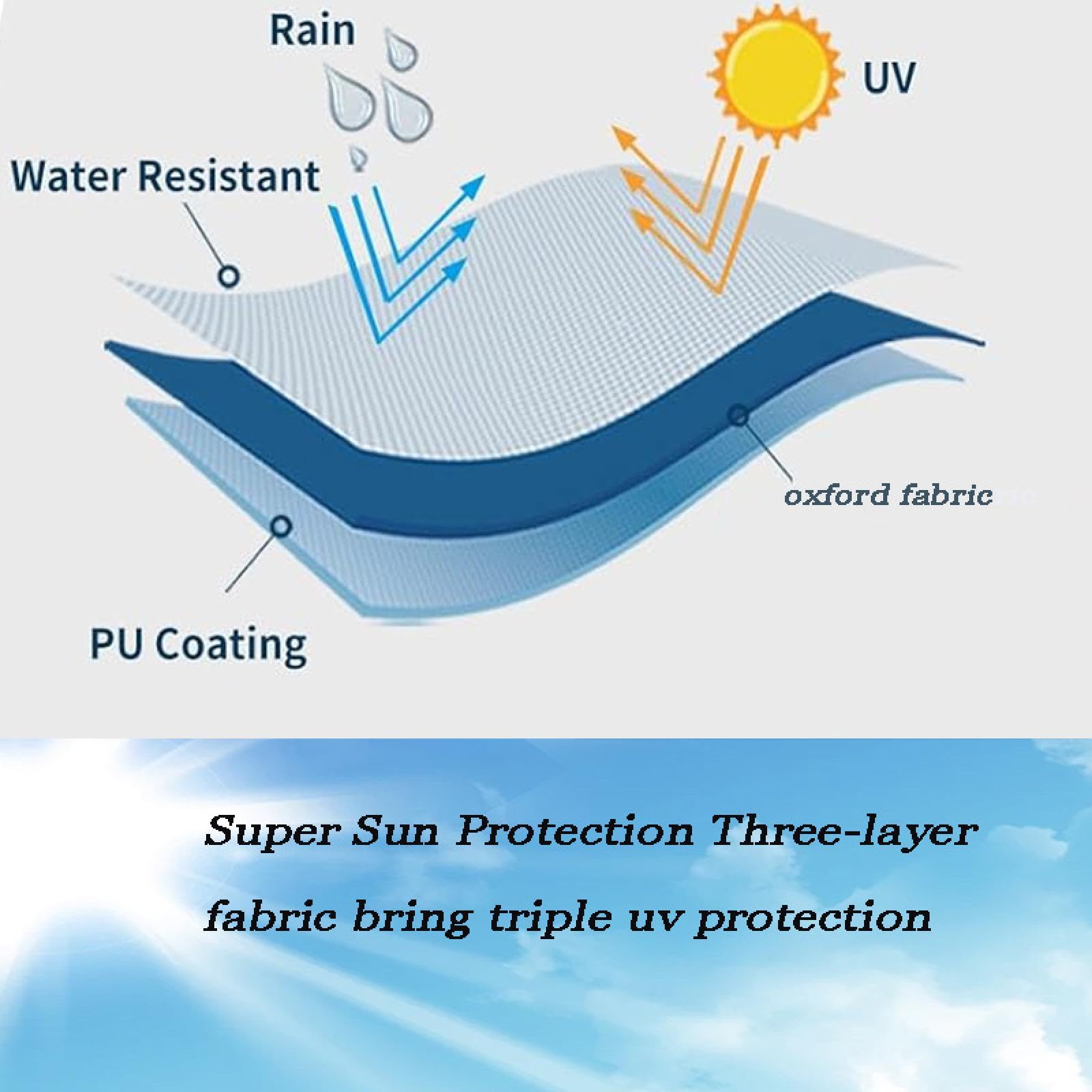 Rain

UV

Water Resistant

oxford fabric

PU Coating

Super Sun Protection Three-layer fabric bring triple uv protection